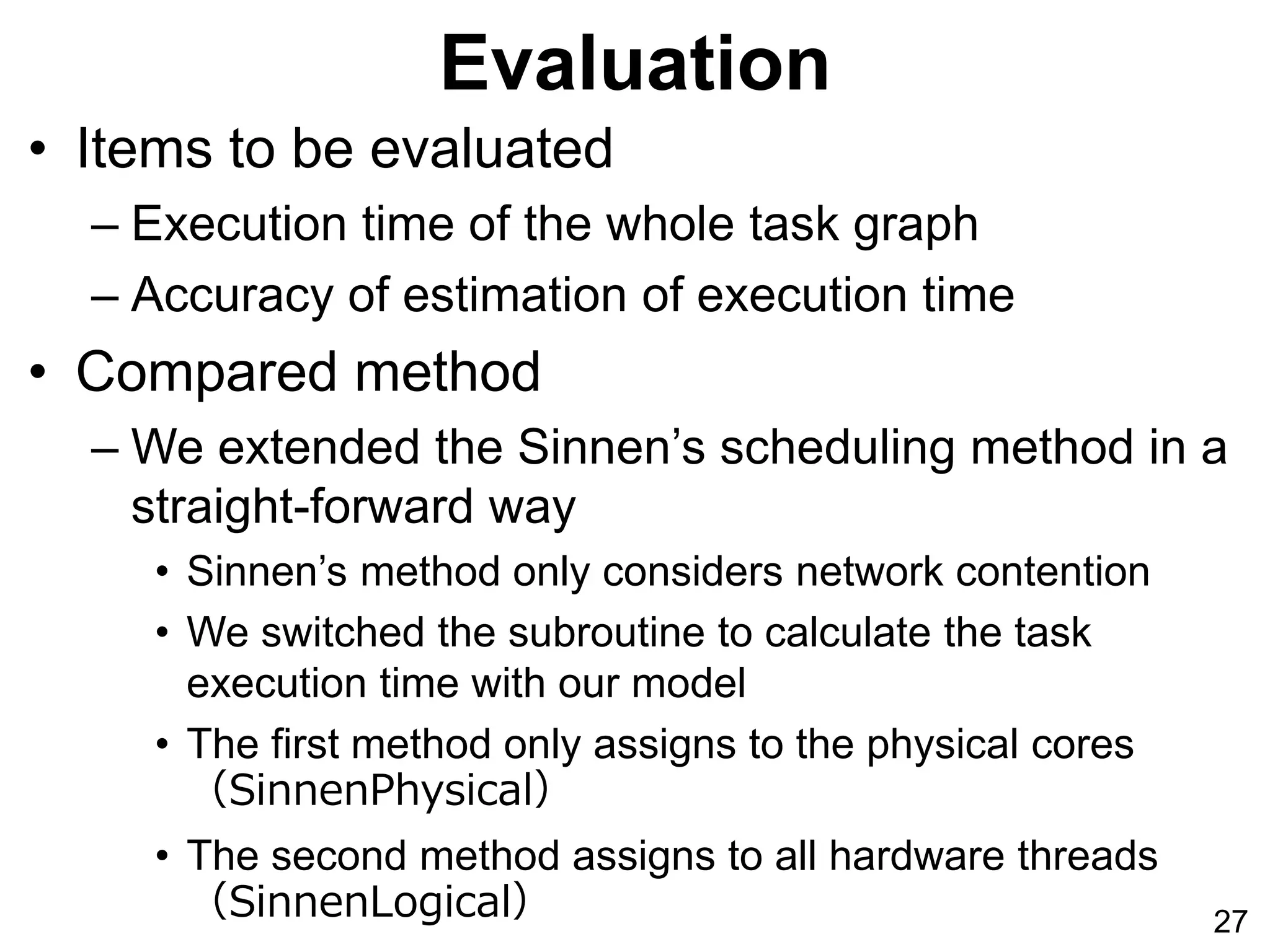 Evaluation

• Items to be evaluated

– Execution time of the whole task graph

– Accuracy of estimation of execution time

• Compared method

– We extended the Sinnen’s scheduling method in a straight-forward way

• Sinnen’s method only considers network contention

• We switched the subroutine to calculate the task execution time with our model

• The first method only assigns to the physical cores （SinnenPhysical）

• The second method assigns to all hardware threads （SinnenLogical）

27